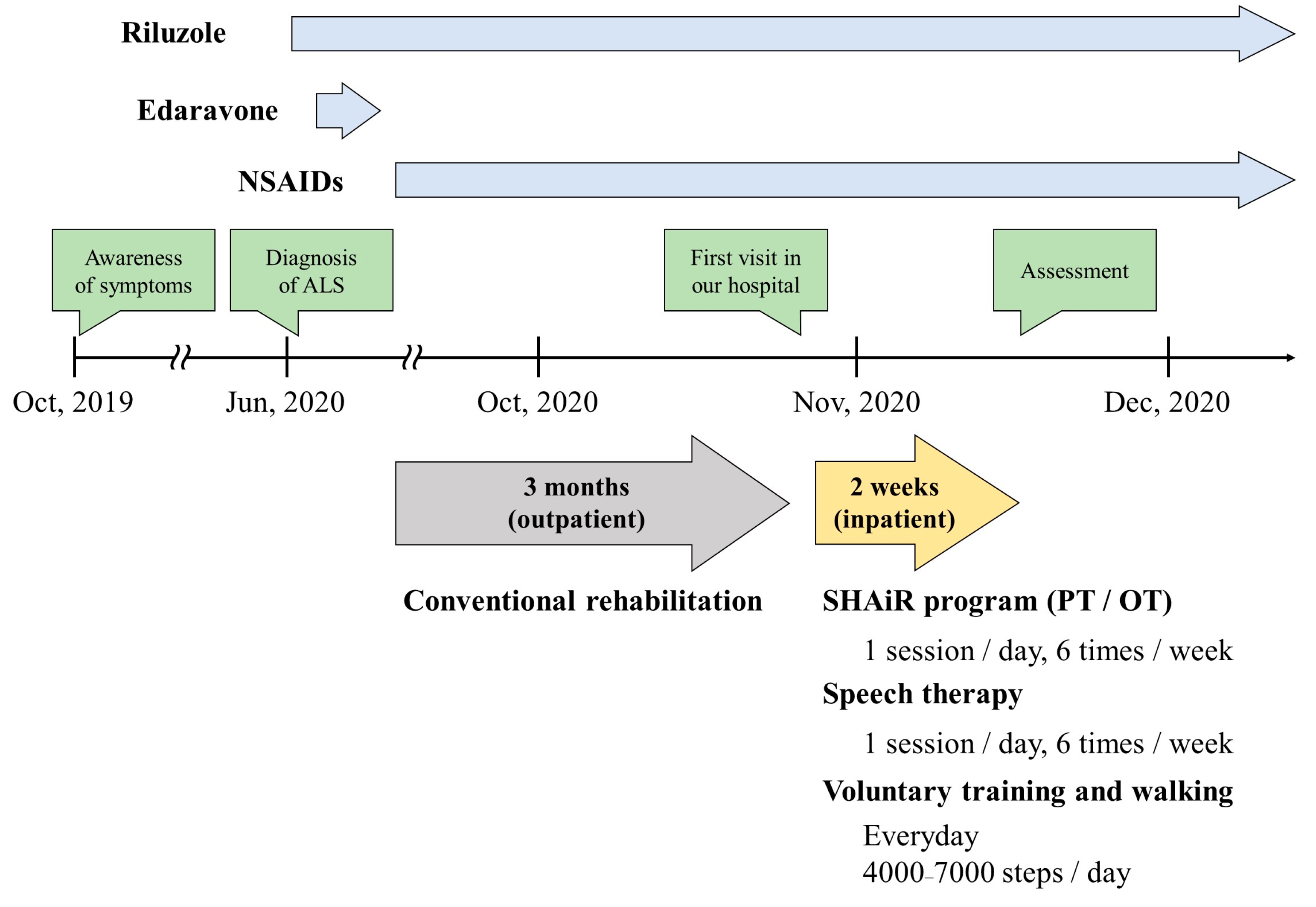 Riluzole

Edaravone

NSAIDs

Awareness of symptoms

Diagnosis of ALS

First visit in our hospital

Assessment

Oct, 2019

Jun, 2020

Oct, 2020

Nov, 2020

Dec, 2020

3 months (outpatient)

2 weeks (inpatient)

Conventional rehabilitation

SHAiR program (PT / OT)

1 session / day, 6 times / week

Speech therapy

1 session / day, 6 times / week

Voluntary training and walking

Everyday

4000–7000 steps / day